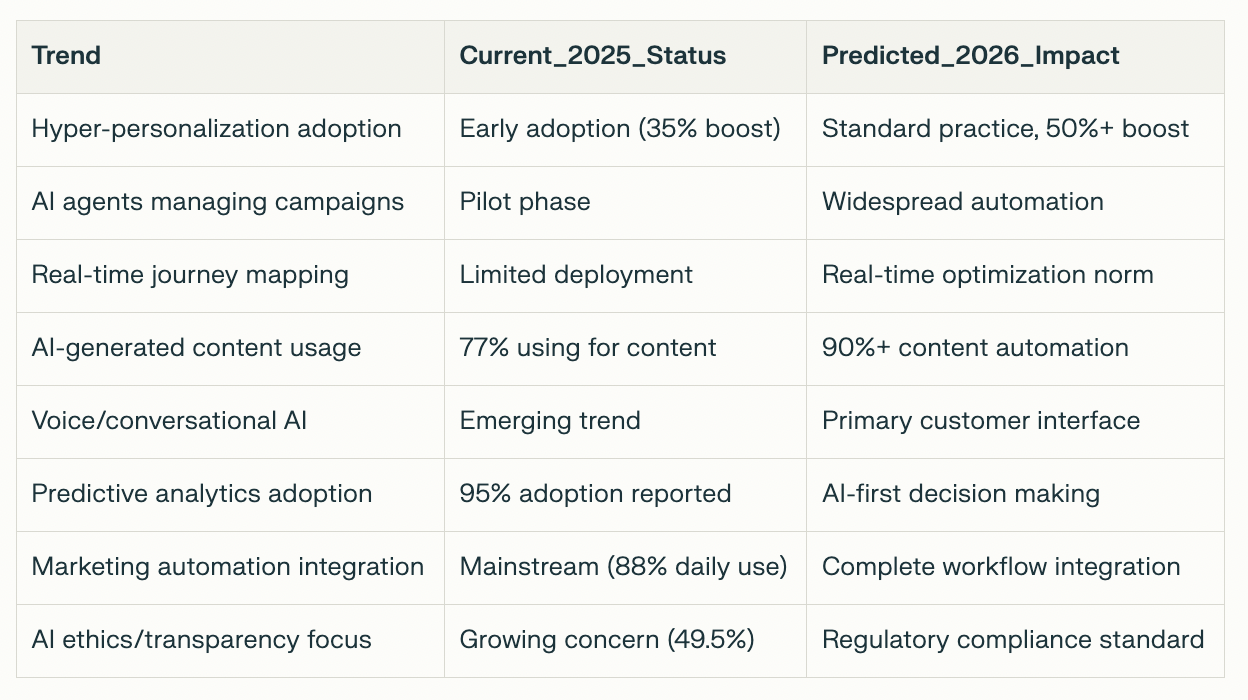 | Trend | Current_2025_Status | Predicted_2026_Impact |
|---|---|---|
| Hyper-personalization adoption | Early adoption (35% boost) | Standard practice, 50%+ boost |
| AI agents managing campaigns | Pilot phase | Widespread automation |
| Real-time journey mapping | Limited deployment | Real-time optimization norm |
| AI-generated content usage | 77% using for content | 90%+ content automation |
| Voice/conversational AI | Emerging trend | Primary customer interface |
| Predictive analytics adoption | 95% adoption reported | AI-first decision making |
| Marketing automation integration | Mainstream (88% daily use) | Complete workflow integration |
| AI ethics/transparency focus | Growing concern (49.5%) | Regulatory compliance standard |